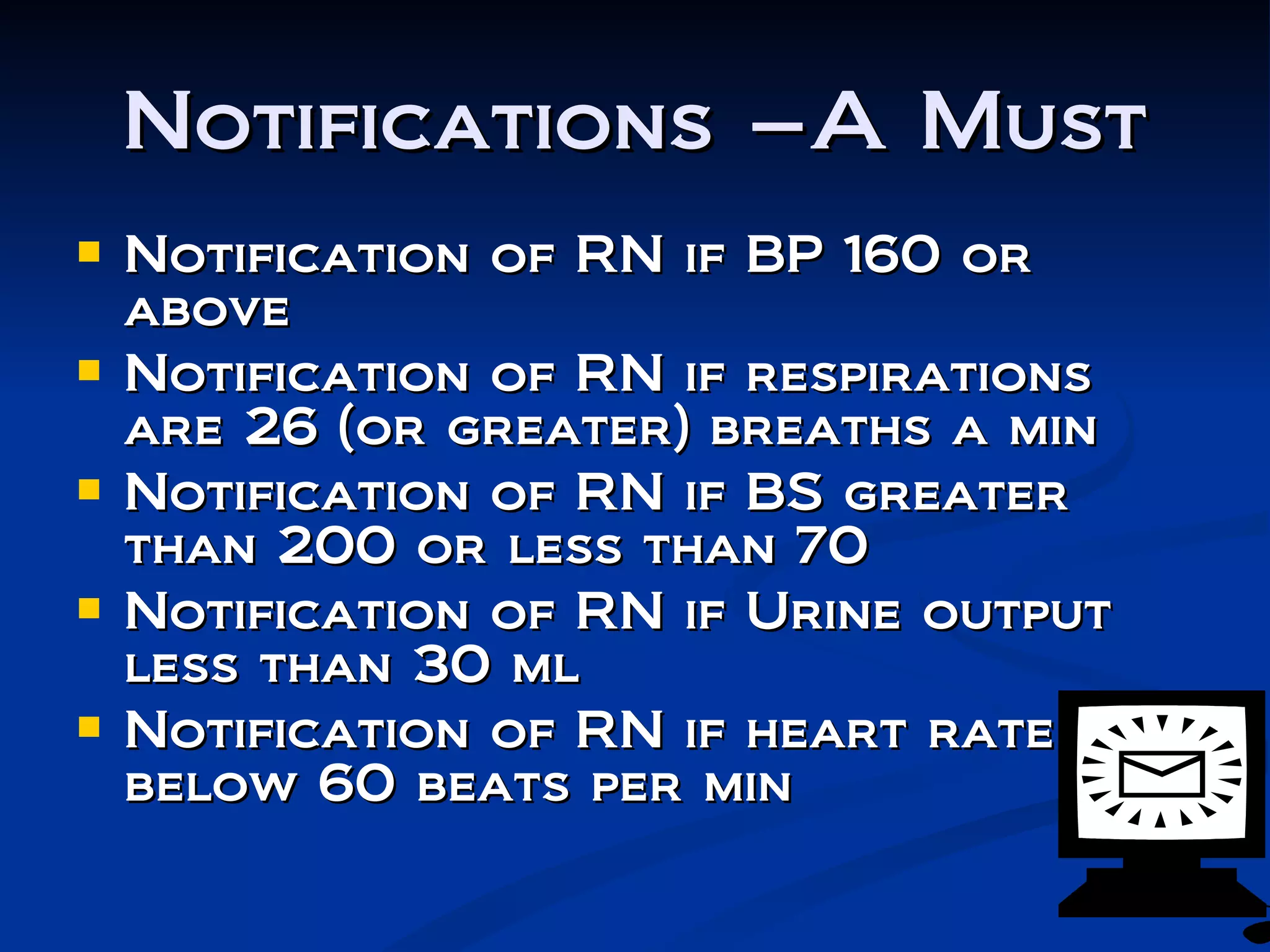 Notifications –A Must

- Notification of RN if BP 160 or above
- Notification of RN if respirations are 26 (or greater) breaths a min
- Notification of RN if BS greater than 200 or less than 70
- Notification of RN if Urine output less than 30 ml
- Notification of RN if heart rate below 60 beats per min